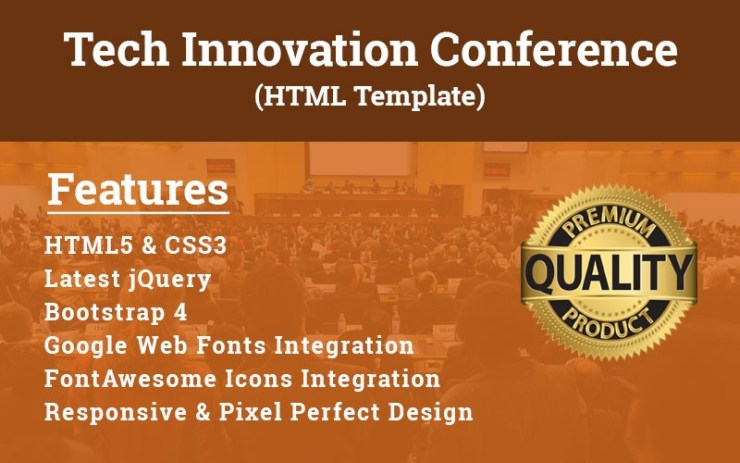 Tech Innovation Conference
(HTML Template)

Features

HTML5 & CSS3
Latest jQuery
Bootstrap 4
Google Web Fonts Integration
FontAwesome Icons Integration
Responsive & Pixel Perfect Design

PREMIUM
QUALITY
PRODUCT